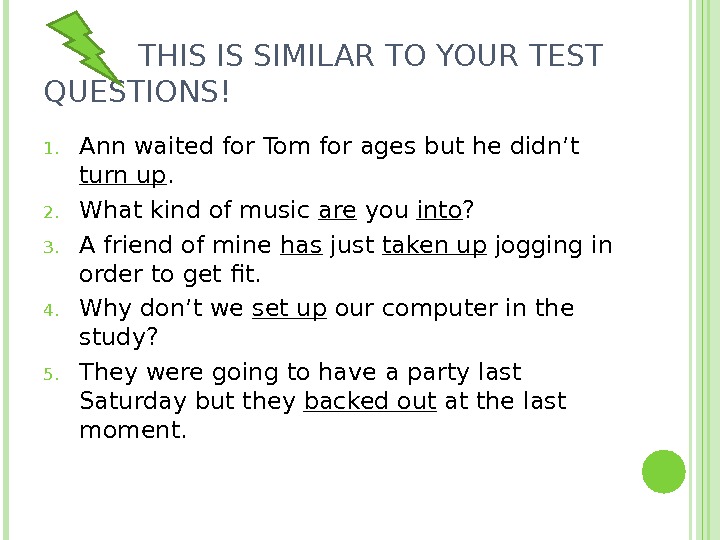 THIS IS SIMILAR TO YOUR TEST QUESTIONS!

1. Ann waited for Tom for ages but he didn’t turn up.
2. What kind of music are you into?
3. A friend of mine has just taken up jogging in order to get fit.
4. Why don’t we set up our computer in the study?
5. They were going to have a party last Saturday but they backed out at the last moment.